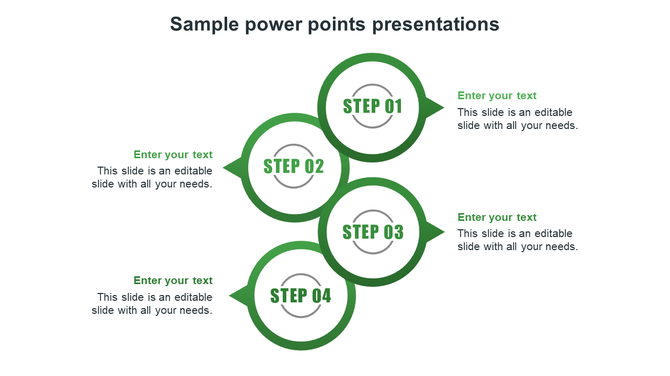 Sample power points presentations

STEP 01

Enter your text
This slide is an editable slide with all your needs.

STEP 02

Enter your text
This slide is an editable slide with all your needs.

STEP 03

Enter your text
This slide is an editable slide with all your needs.

STEP 04

Enter your text
This slide is an editable slide with all your needs.